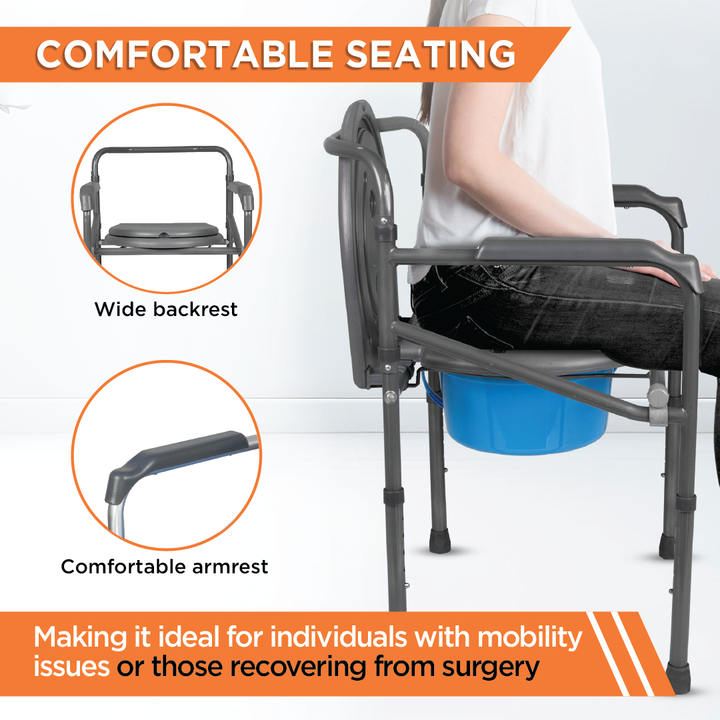 COMFORTABLE SEATING

Wide backrest

Comfortable armrest

Making it ideal for individuals with mobility issues or those recovering from surgery